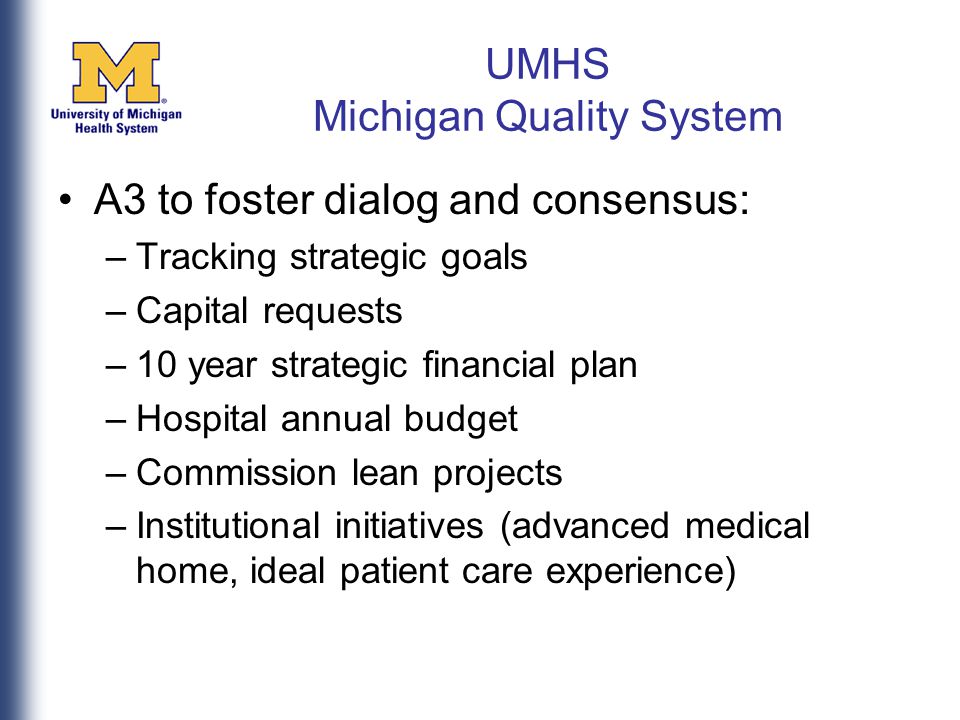 M
University of Michigan Health System

UMHS
Michigan Quality System

• A3 to foster dialog and consensus:
– Tracking strategic goals
– Capital requests
– 10 year strategic financial plan
– Hospital annual budget
– Commission lean projects
– Institutional initiatives (advanced medical home, ideal patient care experience)